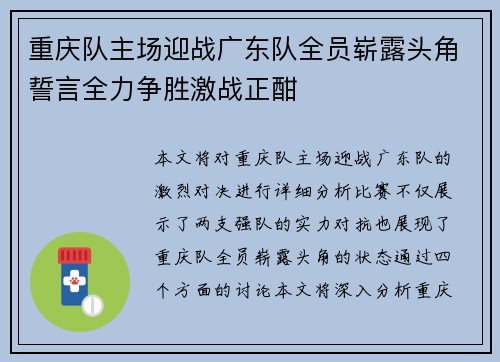 重庆队主场迎战广东队全员崭露头角誓言全力争胜激战正酣

本文将对重庆队主场迎战广东队的激烈对决进行详细分析比赛不仅展示了两支强队的实力对抗也展现了重庆队全员崭露头角的状态通过四个方面的讨论本文将深入分析重庆